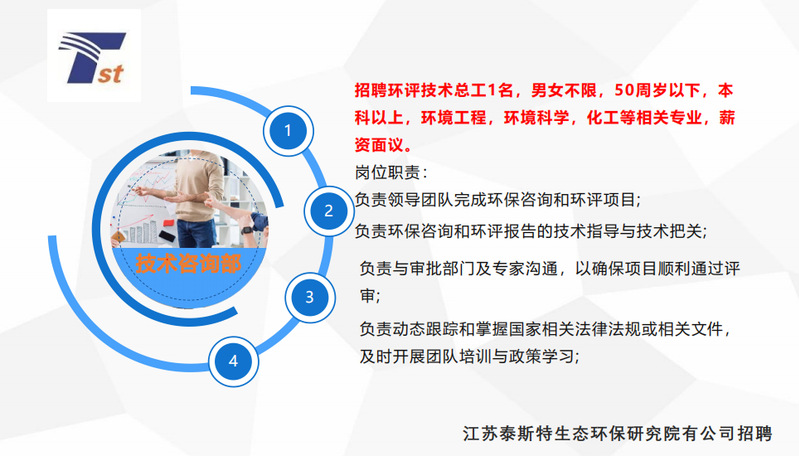 Tst

1

2

3

4

技术咨询部

招聘环评技术总工1名，男女不限，50周岁以下，本科以上，环境工程，环境科学，化工等相关专业，薪资面议。

岗位职责：

负责领导团队完成环保咨询和环评项目;

负责环保咨询和环评报告的技术指导与技术把关;

负责与审批部门及专家沟通，以确保项目顺利通过评审;

负责动态跟踪和掌握国家相关法律法规或相关文件，及时开展团队培训与政策学习;

江苏泰斯特生态环保研究院有公司招聘